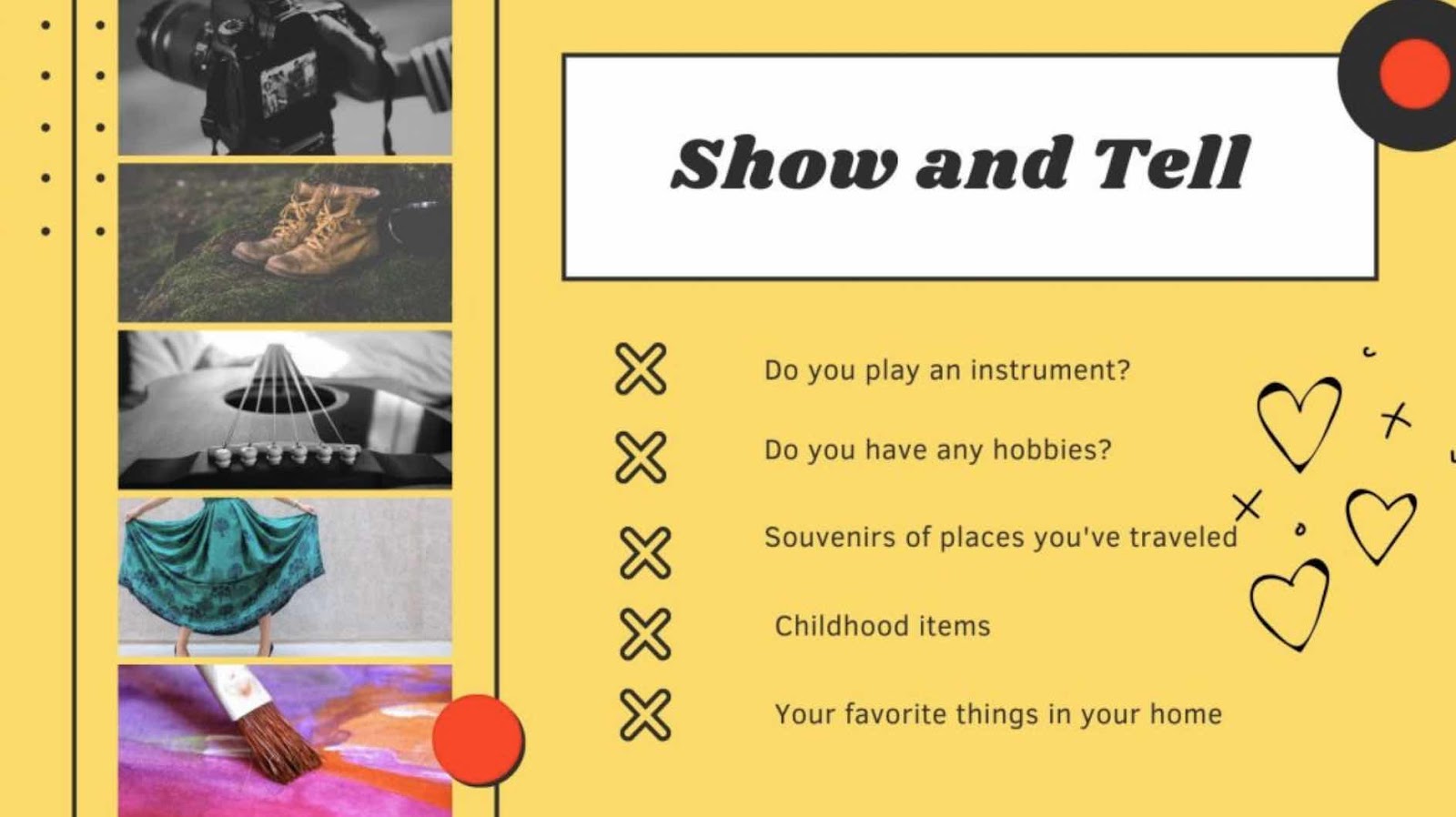 Show and Tell

Do you play an instrument?

Do you have any hobbies?

Souvenirs of places you've traveled

Childhood items

Your favorite things in your home